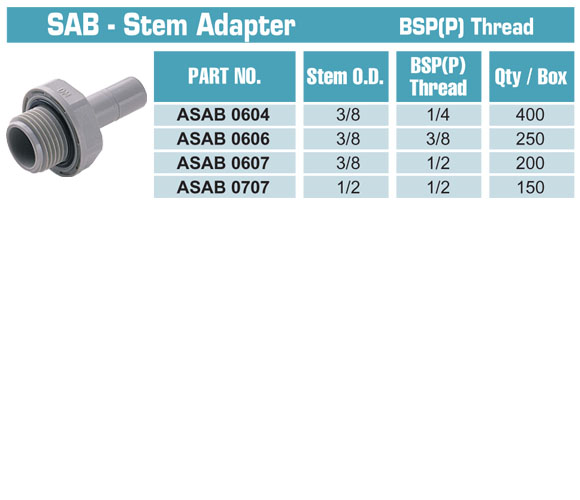 SAB - Stem Adapter BSP(P) Thread

| PART NO. | Stem O.D. | BSP(P) Thread | Qty / Box |
|---|---|---|---|
| ASAB 0604 | 3/8 | 1/4 | 400 |
| ASAB 0606 | 3/8 | 3/8 | 250 |
| ASAB 0607 | 3/8 | 1/2 | 200 |
| ASAB 0707 | 1/2 | 1/2 | 150 |